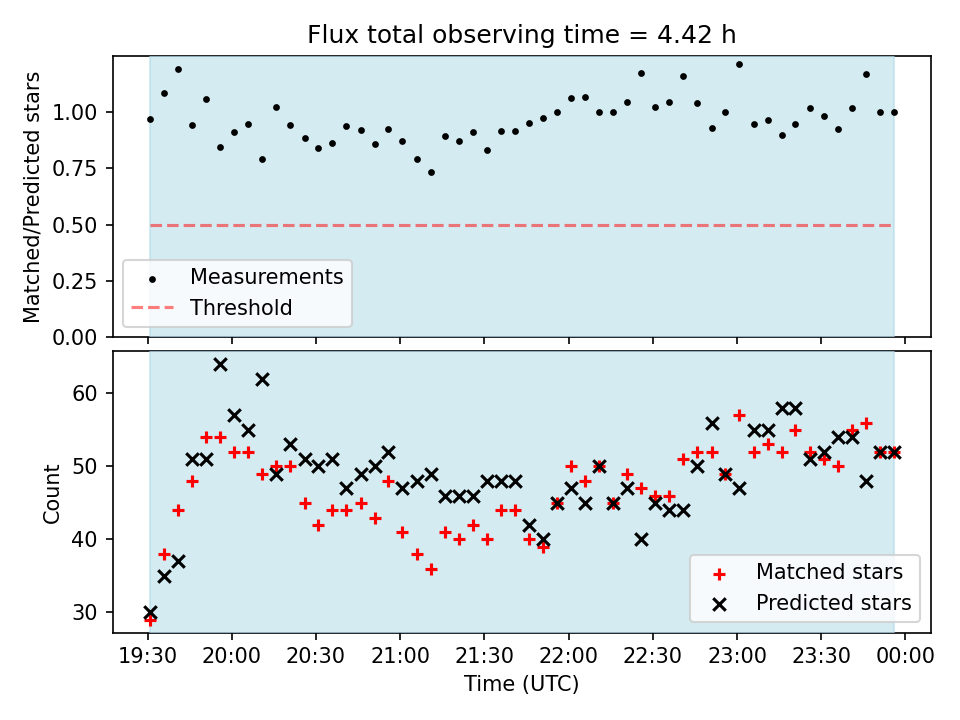 Flux total observing time = 4.42 h

Matched/Predicted stars

1.00
0.75
0.50
0.25
0.00

Measurements
Threshold

Count

60
50
40
30

Matched stars
Predicted stars

19:30 20:00 20:30 21:00 21:30 22:00 22:30 23:00 23:30 00:00

Time (UTC)